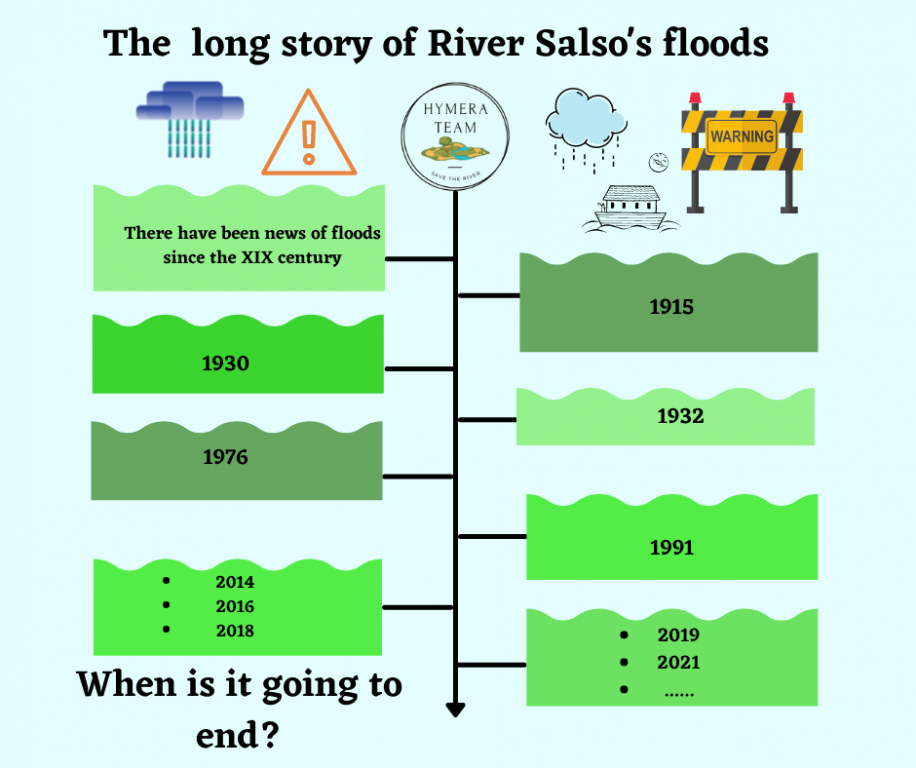 The long story of River Salso's floods

HYMERA TEAM
SAVE THE RIVER

WARNING

There have been news of floods since the XIX century

1915

1930

1932

1976

1991

- 2014
- 2016
- 2018

- 2019
- 2021
- ......

When is it going to end?